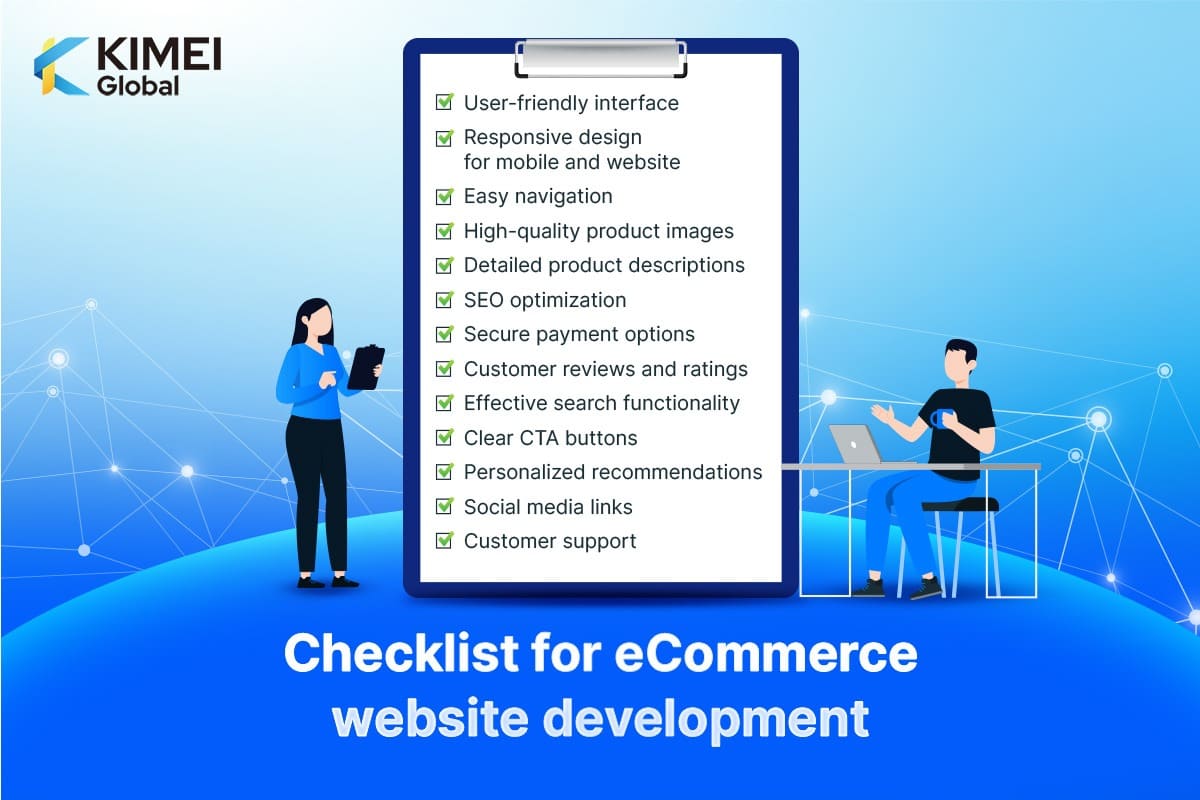 KIMEI Global

User-friendly interface
Responsive design for mobile and website
Easy navigation
High-quality product images
Detailed product descriptions
SEO optimization
Secure payment options
Customer reviews and ratings
Effective search functionality
Clear CTA buttons
Personalized recommendations
Social media links
Customer support

Checklist for eCommerce website development